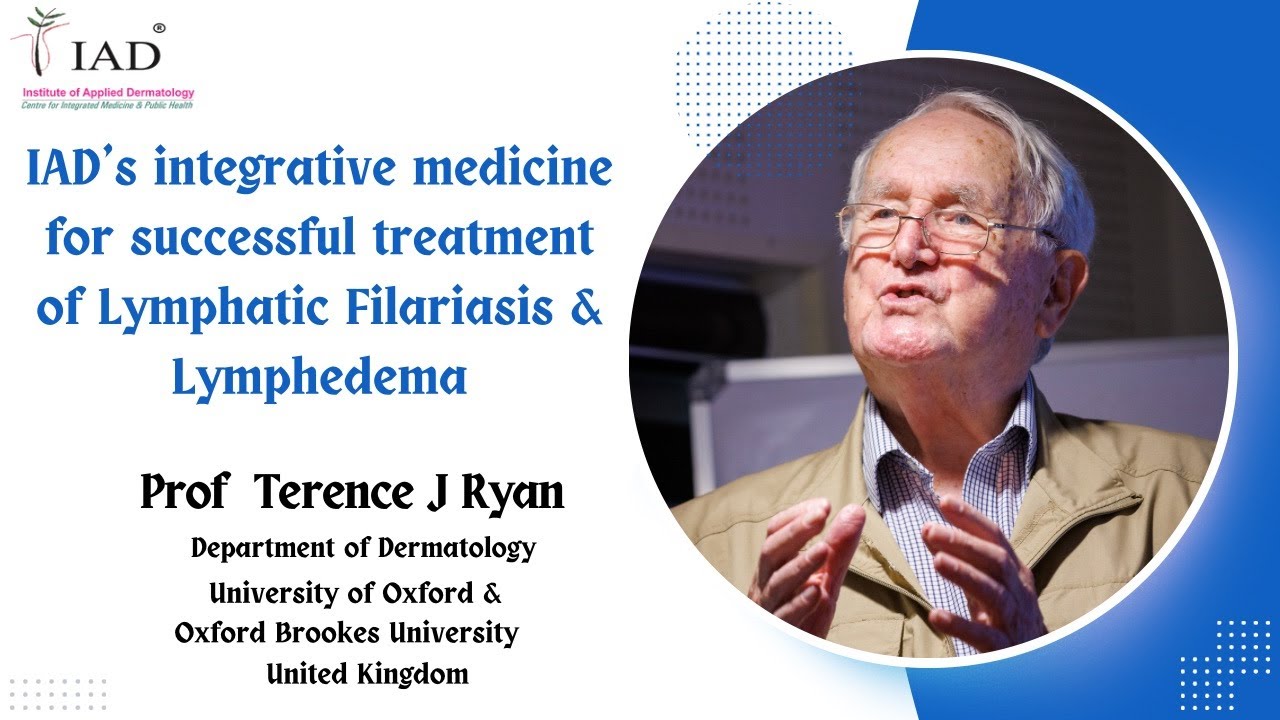 IAD®
Institute of Applied Dermatology
Centre for Integrated Medicine & Public Health

IAD's integrative medicine for successful treatment of Lymphatic Filariasis & Lymphedema

Prof Terence J Ryan

Department of Dermatology
University of Oxford &
Oxford Brookes University
United Kingdom